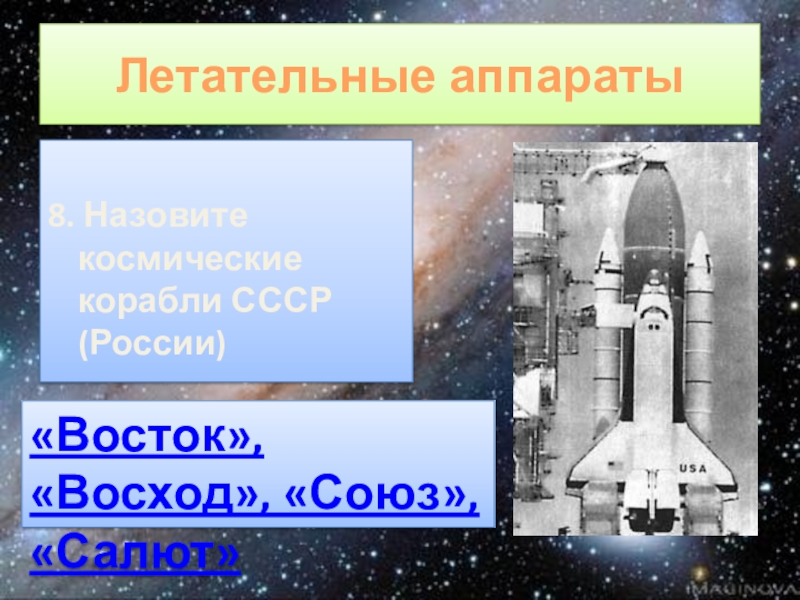 Летательные аппараты

8. Назовите космические корабли СССР (России)

«Восток», «Восход», «Союз», «Салют»

USA

IMAGINOVA